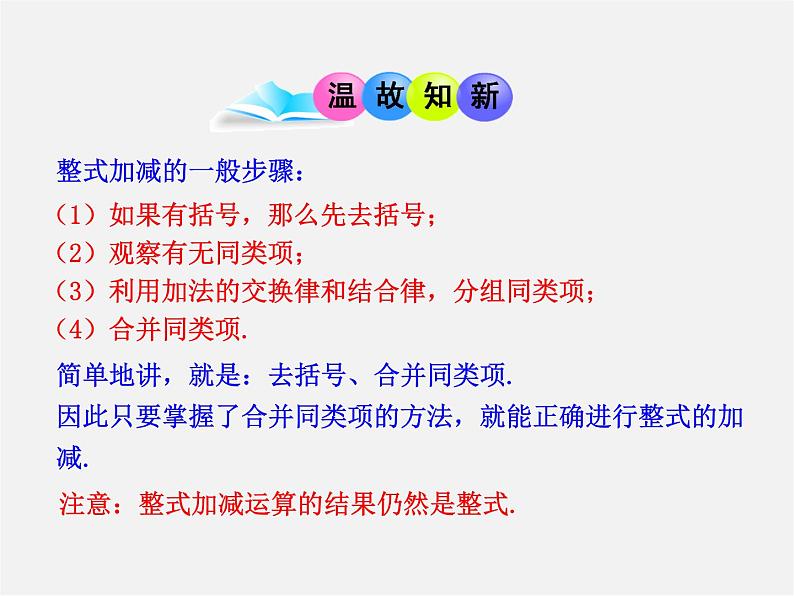 温故知新

整式加减的一般步骤：

（1）如果有括号，那么先去括号；
（2）观察有无同类项；
（3）利用加法的交换律和结合律，分组同类项；
（4）合并同类项.

简单地讲，就是：去括号、合并同类项.
因此只要掌握了合并同类项的方法，就能正确进行整式的加减.

注意：整式加减运算的结果仍然是整式.